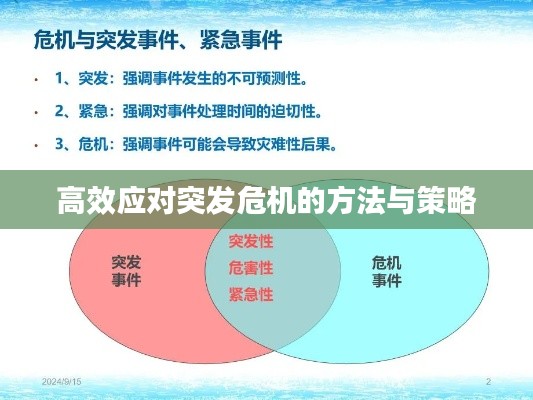 危机与突发事件、紧急事件

• 1、突发：强调事件发生的不可预测性。

• 2、紧急：强调对事件处理时间的迫切性。

• 3、危机：强调事件可能会导致灾难性后果。

高效应对突发危机的方法与策略

突发事件

突发性
危害性
紧急性

危机事件

2024/9/15

2